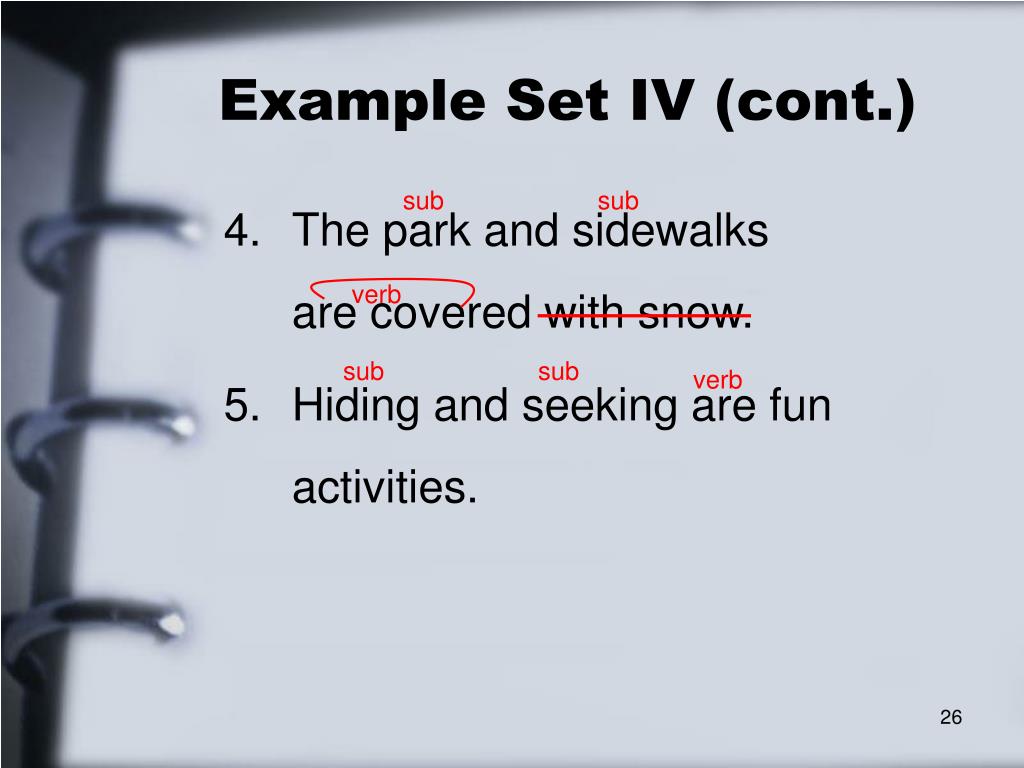 Example Set IV (cont.)

sub sub
4. The park and sidewalks

verb
are covered with snow.

sub sub verb
5. Hiding and seeking are fun activities.

26